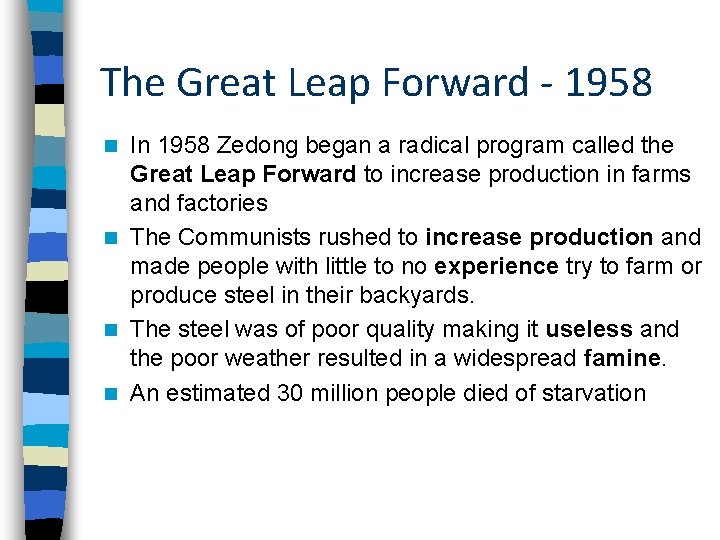 The Great Leap Forward - 1958

In 1958 Zedong began a radical program called the Great Leap Forward to increase production in farms and factories

The Communists rushed to increase production and made people with little to no experience try to farm or produce steel in their backyards.

The steel was of poor quality making it useless and the poor weather resulted in a widespread famine.

An estimated 30 million people died of starvation